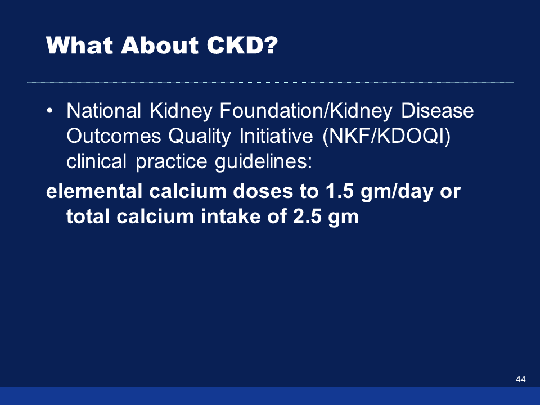 What About CKD?

• National Kidney Foundation/Kidney Disease Outcomes Quality Initiative (NKF/KDOQI) clinical practice guidelines:

elemental calcium doses to 1.5 gm/day or total calcium intake of 2.5 gm

44